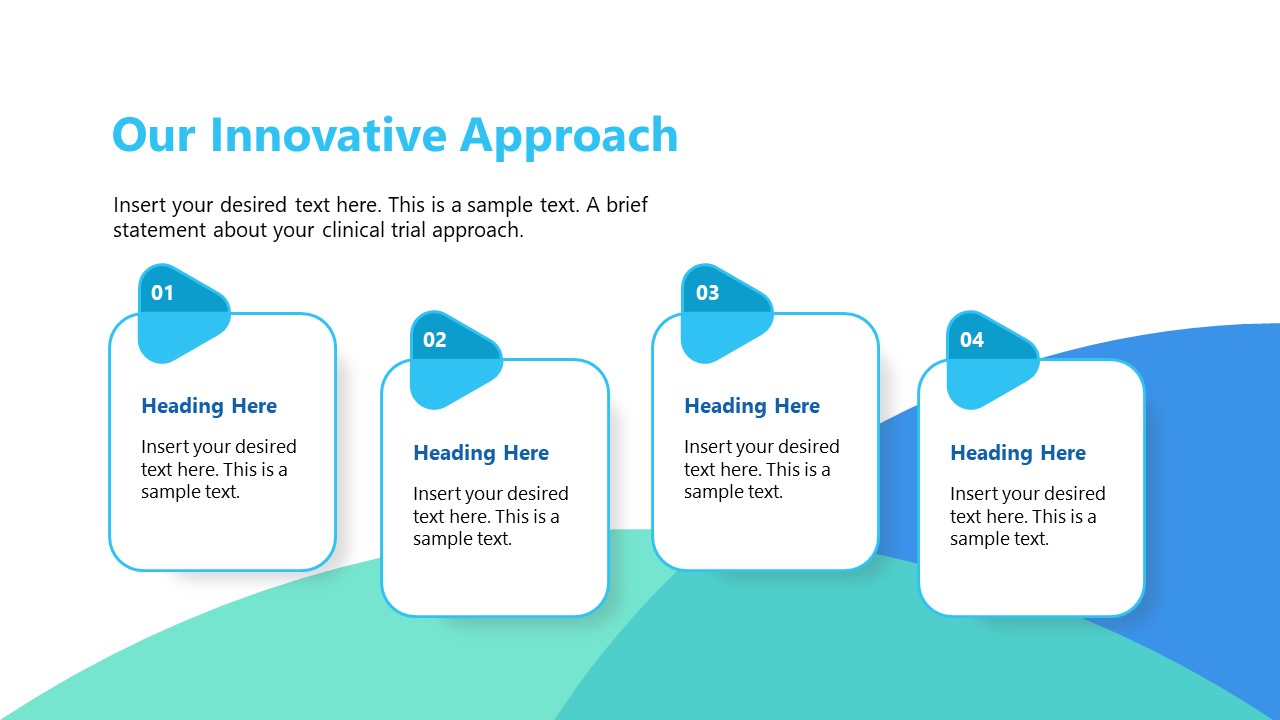 Our Innovative Approach

Insert your desired text here. This is a sample text. A brief statement about your clinical trial approach.

01

Heading Here

Insert your desired text here. This is a sample text.

02

Heading Here

Insert your desired text here. This is a sample text.

03

Heading Here

Insert your desired text here. This is a sample text.

04

Heading Here

Insert your desired text here. This is a sample text.